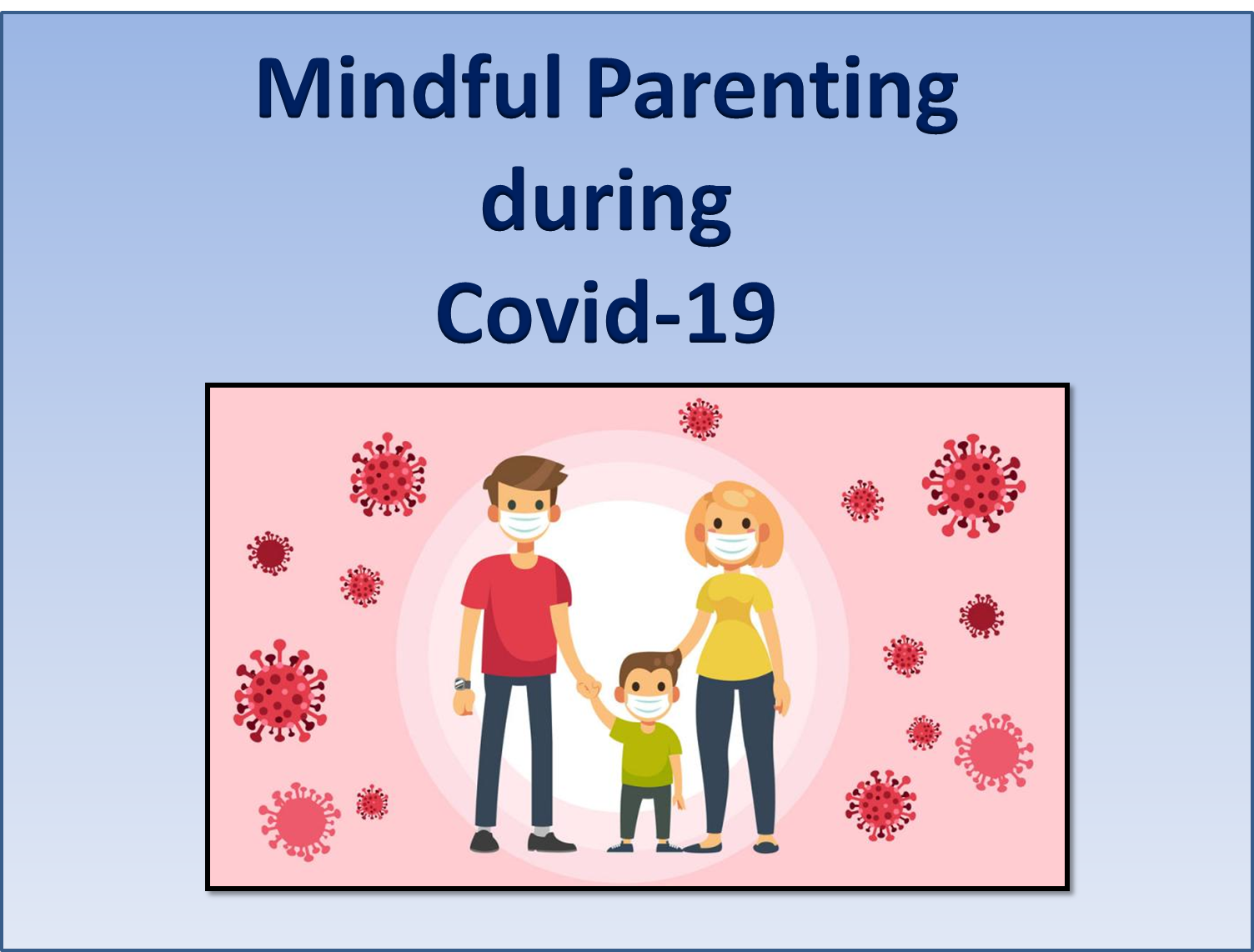 Mindful Parenting during Covid-19